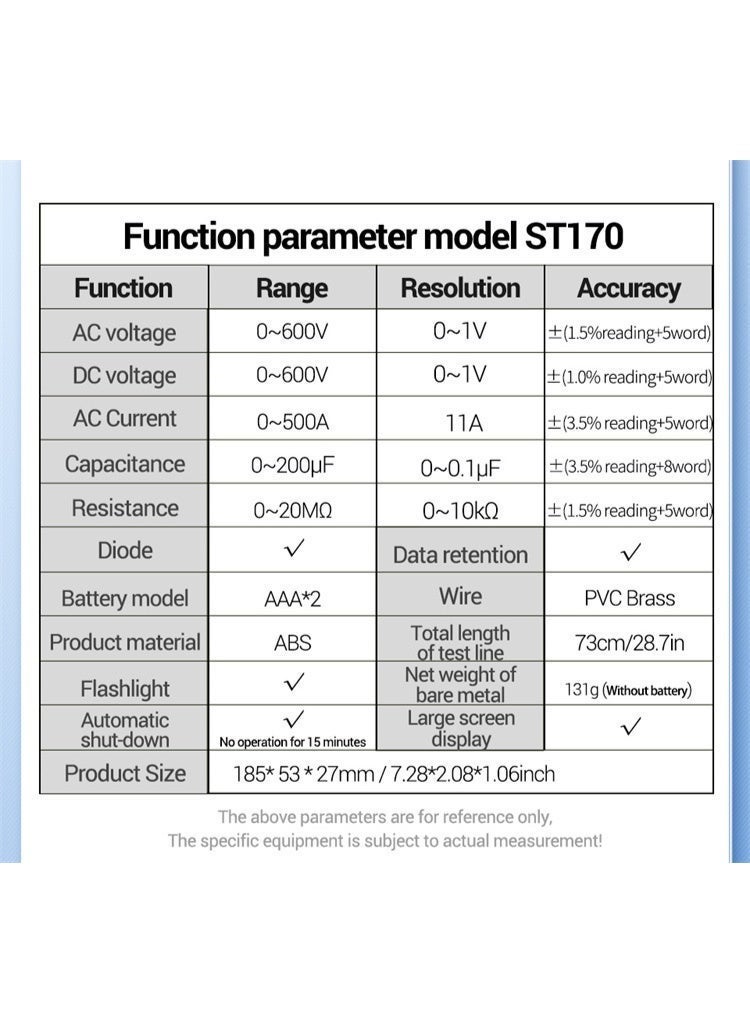 Function parameter model ST170

| Function | Range | Resolution | Accuracy |
|---|---|---|---|
| AC voltage | 0~600V | 0~1V | ±(1.5%reading+5word) |
| DC voltage | 0~600V | 0~1V | ±(1.0% reading+5word) |
| AC Current | 0~500A | 11A | ±(3.5% reading+5word) |
| Capacitance | 0~200μF | 0~0.1μF | ±(3.5% reading+8word) |
| Resistance | 0~20MΩ | 0~10kΩ | ±(1.5% reading+5word) |
| Diode | ✓ | Data retention | ✓ |
| Battery model | AAA*2 | Wire | PVC Brass |
| Product material | ABS | Total length of test line | 73cm/28.7in |
| Flashlight | ✓ | Net weight of bare metal | 131g (Without battery) |
| Automatic shut-down | ✓ No operation for 15 minutes | Large screen display | ✓ |
| Product Size | 185* 53 * 27mm / 7.28*2.08*1.06inch | | |

The above parameters are for reference only,
The specific equipment is subject to actual measurement!